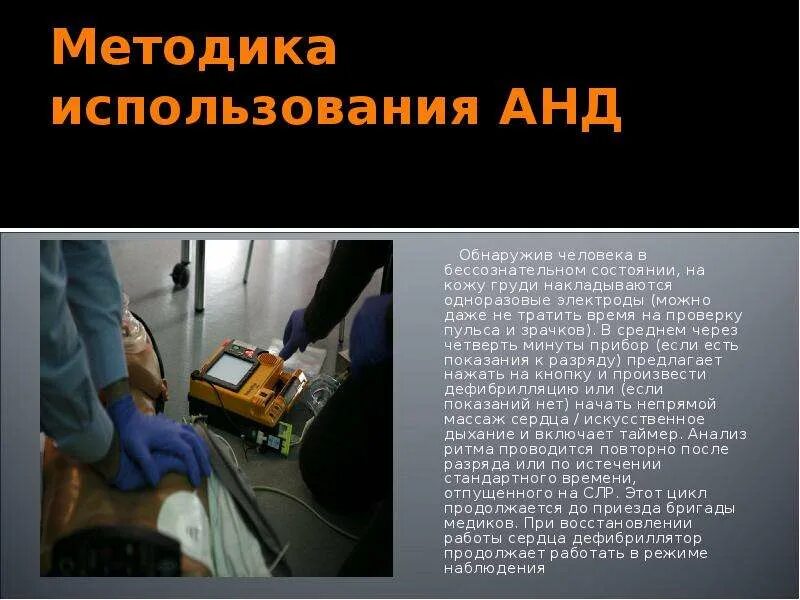 Методика использования АНД

Обнаружив человека в бессознательном состоянии, на кожу груди накладываются одноразовые электроды (можно даже не тратить время на проверку пульса и зрачков). В среднем через четверть минуты прибор (если есть показания к разряду) предлагает нажать на кнопку и произвести дефибрилляцию или (если показаний нет) начать непрямой массаж сердца / искусственное дыхание и включает таймер. Анализ ритма проводится повторно после разряда или по истечении стандартного времени, отпущенного на СЛР. Этот цикл продолжается до приезда бригады медиков. При восстановлении работы сердца дефибриллятор продолжает работать в режиме наблюдения